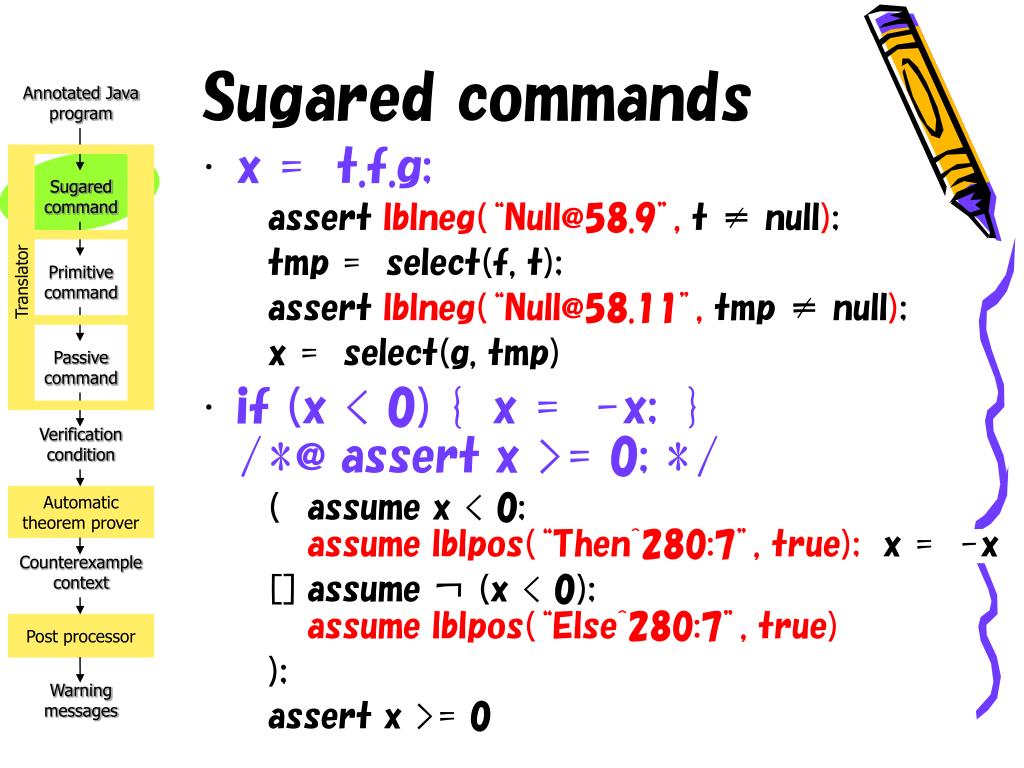 Annotated Java program

Translator

Sugared command

Primitive command

Passive command

Verification condition

Automatic theorem prover

Counterexample context

Post processor

Warning messages

Sugared commands

• x = t.f.g;

assert lblneg("Null@58.9", t ≠ null);
tmp = select(f, t);
assert lblneg("Null@58.11", tmp ≠ null);
x = select(g, tmp)

• if (x < 0) { x = -x; }
/*@ assert x >= 0; */

( assume x < 0;
assume lblpos("Then^280:7", true); x = -x
[] assume ¬ (x < 0);
assume lblpos("Else^280:7", true)
);
assert x >= 0